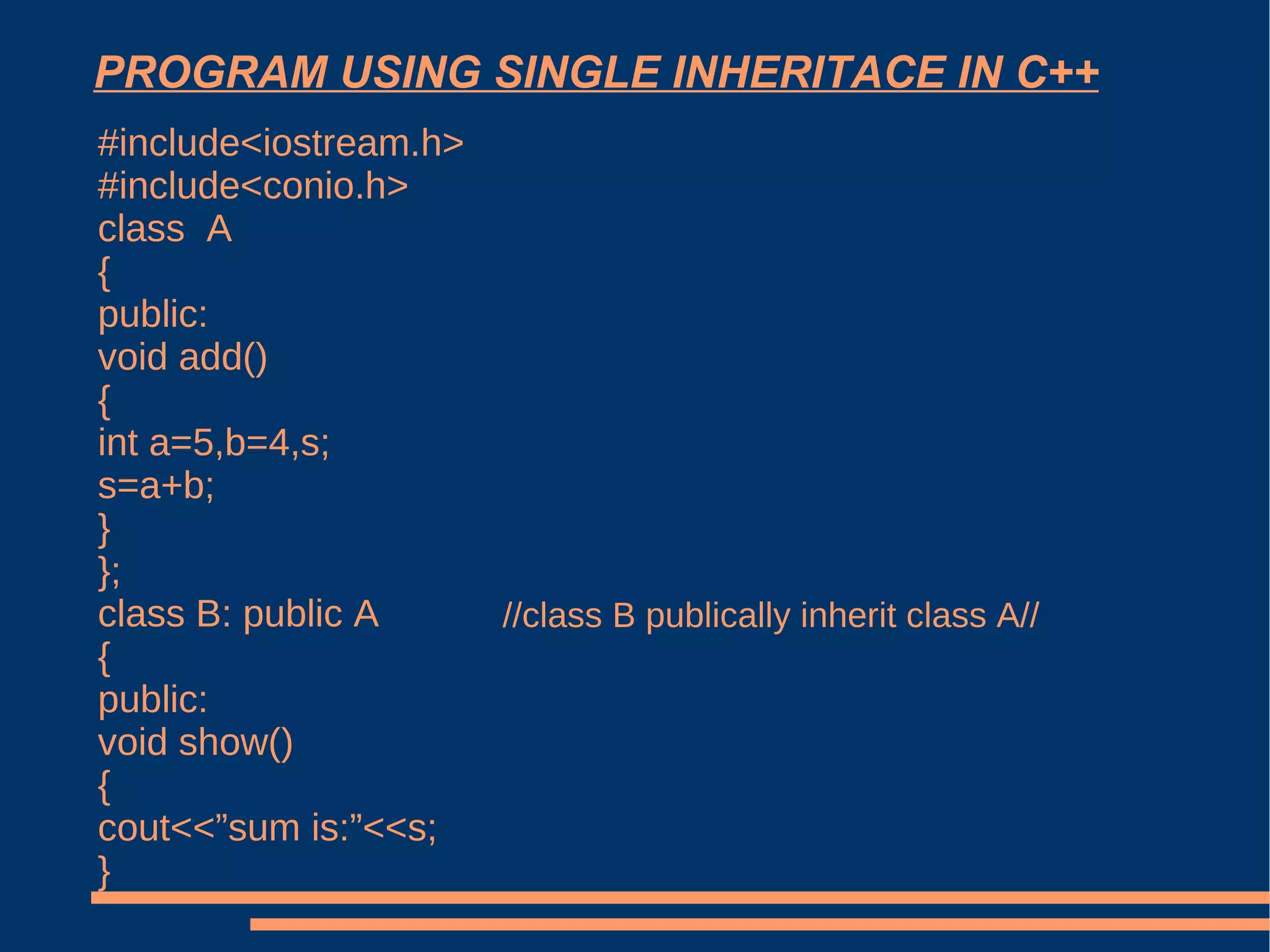 PROGRAM USING SINGLE INHERITACE IN C++

#include<iostream.h>
#include<conio.h>
class  A
{
public:
void add()
{
int a=5,b=4,s;
s=a+b;
}
};
class B: public A //class B publically inherit class A//
{
public:
void show()
{
cout<<”sum is:”<<s;
}